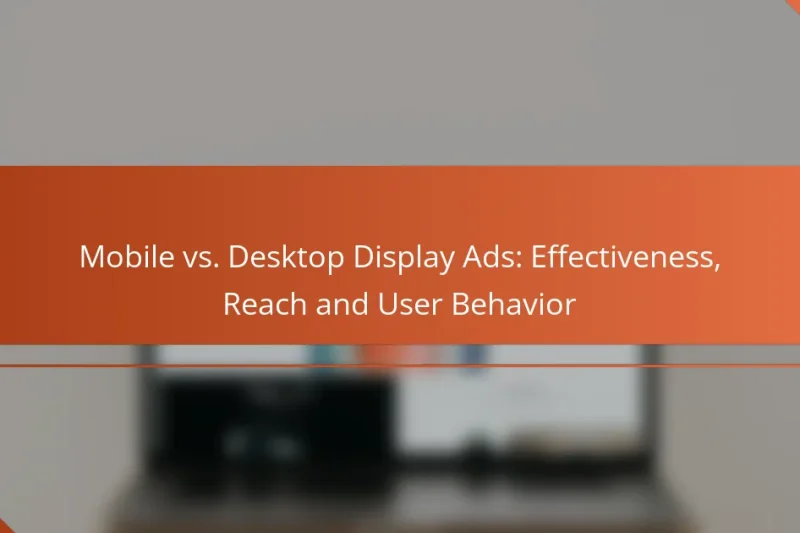 Mobile vs. Desktop Display Ads: Effectiveness, Reach and User Behavior